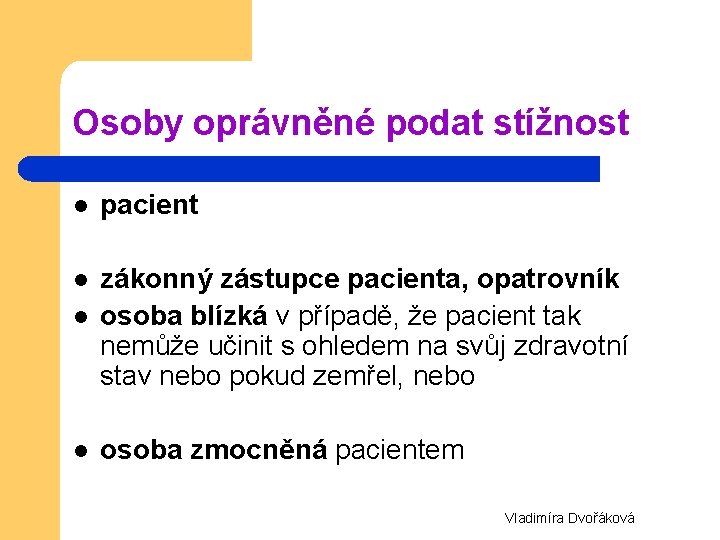 Osoby oprávněné podat stížnost

- pacient

- zákonný zástupce pacienta, opatrovník
- osoba blízká v případě, že pacient tak nemůže učinit s ohledem na svůj zdravotní stav nebo pokud zemřel, nebo

- osoba zmocněná pacientem

Vladimíra Dvořáková